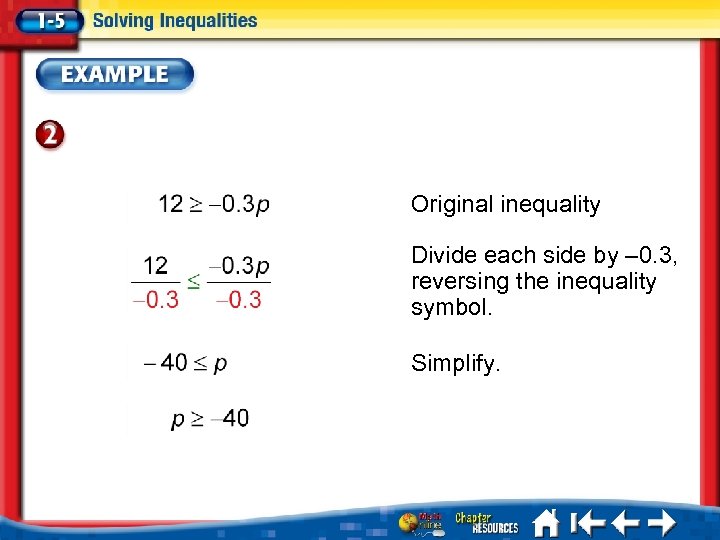 1-5 Solving Inequalities

EXAMPLE

2

$12 \geq -0.3p$ Original inequality

$\frac{12}{-0.3} \leq \frac{-0.3p}{-0.3}$ Divide each side by –0.3, reversing the inequality symbol.

$-40 \leq p$ Simplify.

$p \geq -40$

Math Online Chapter RESOURCES